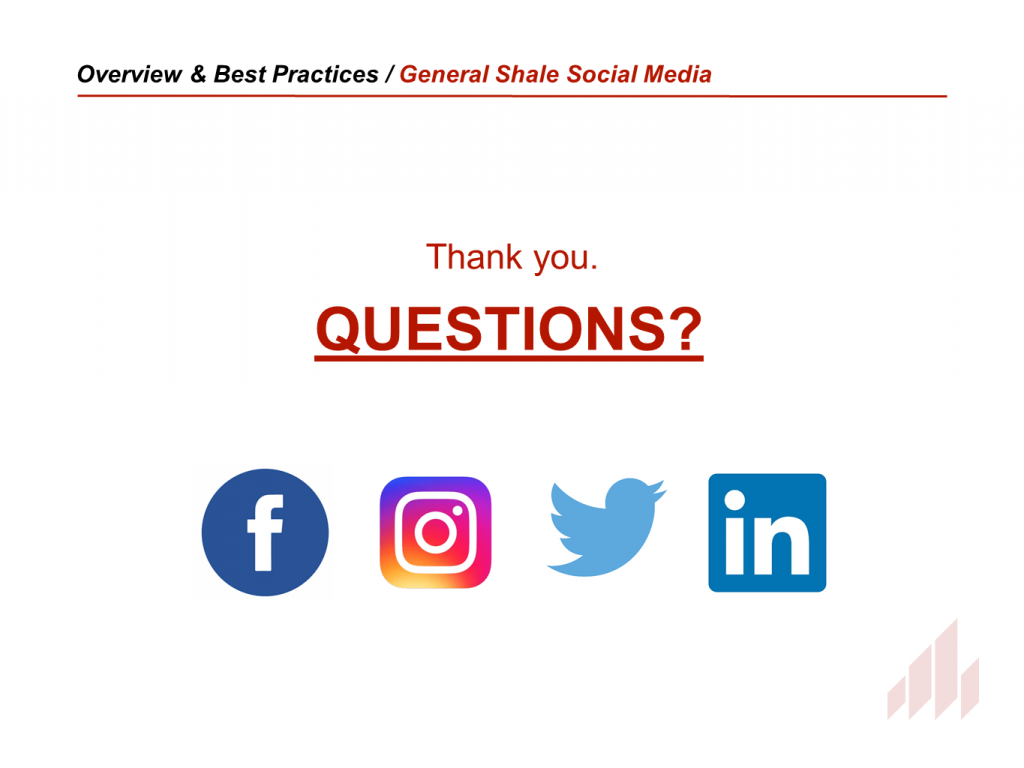 Overview & Best Practices / General Shale Social Media

Thank you.

QUESTIONS?

f

in